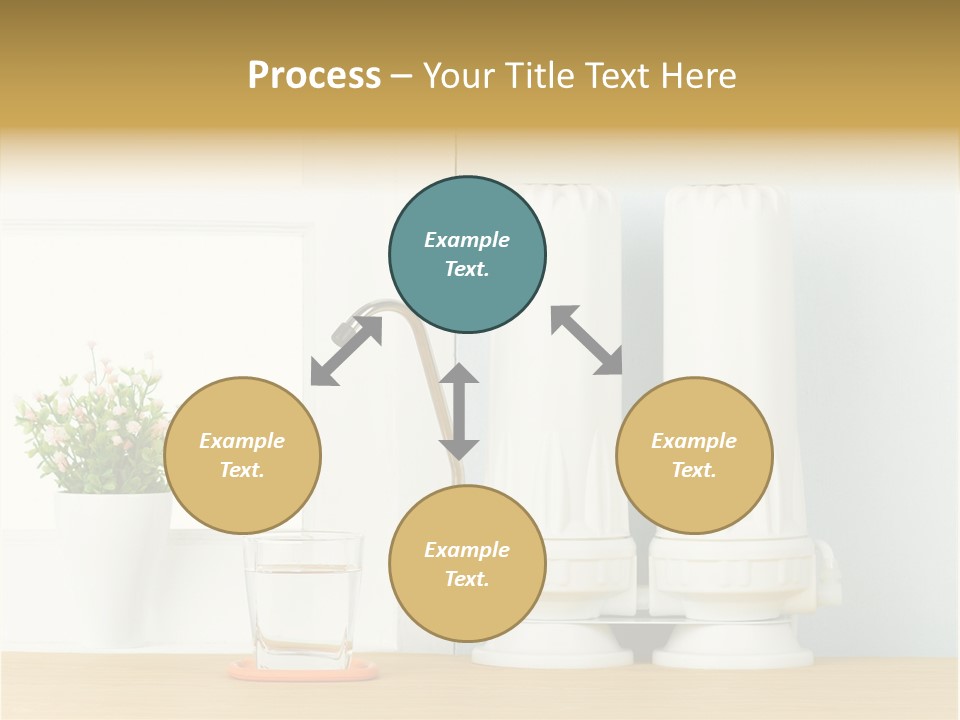 Process – Your Title Text Here

Example Text.

Example Text.

Example Text.

Example Text.